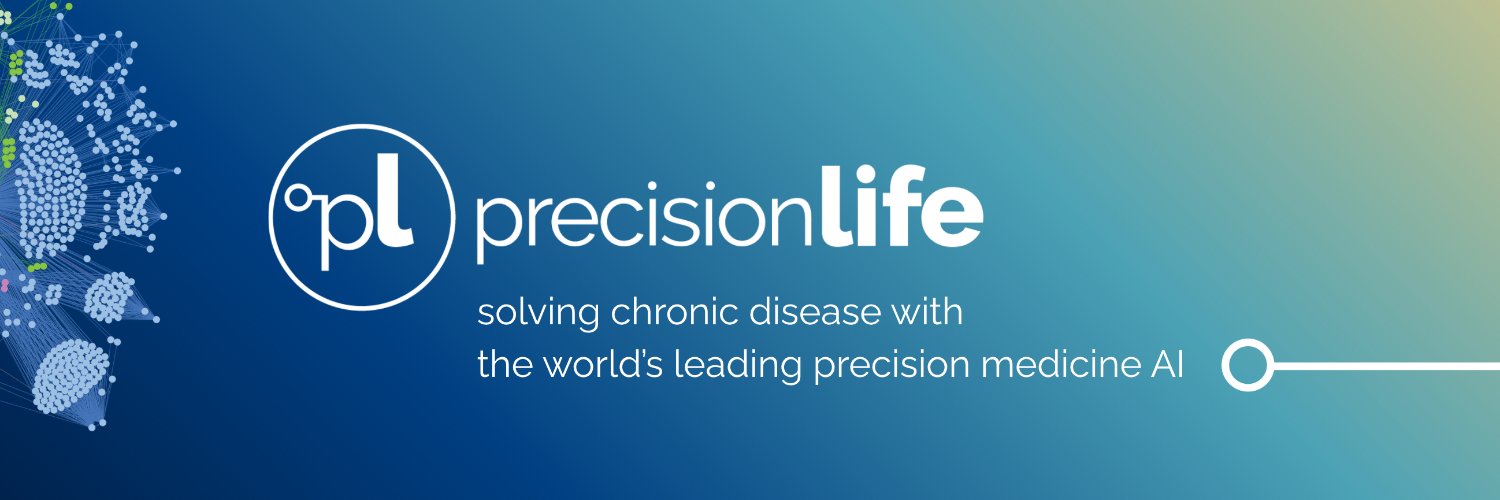 pl precisionlife

solving chronic disease with the world's leading precision medicine AI